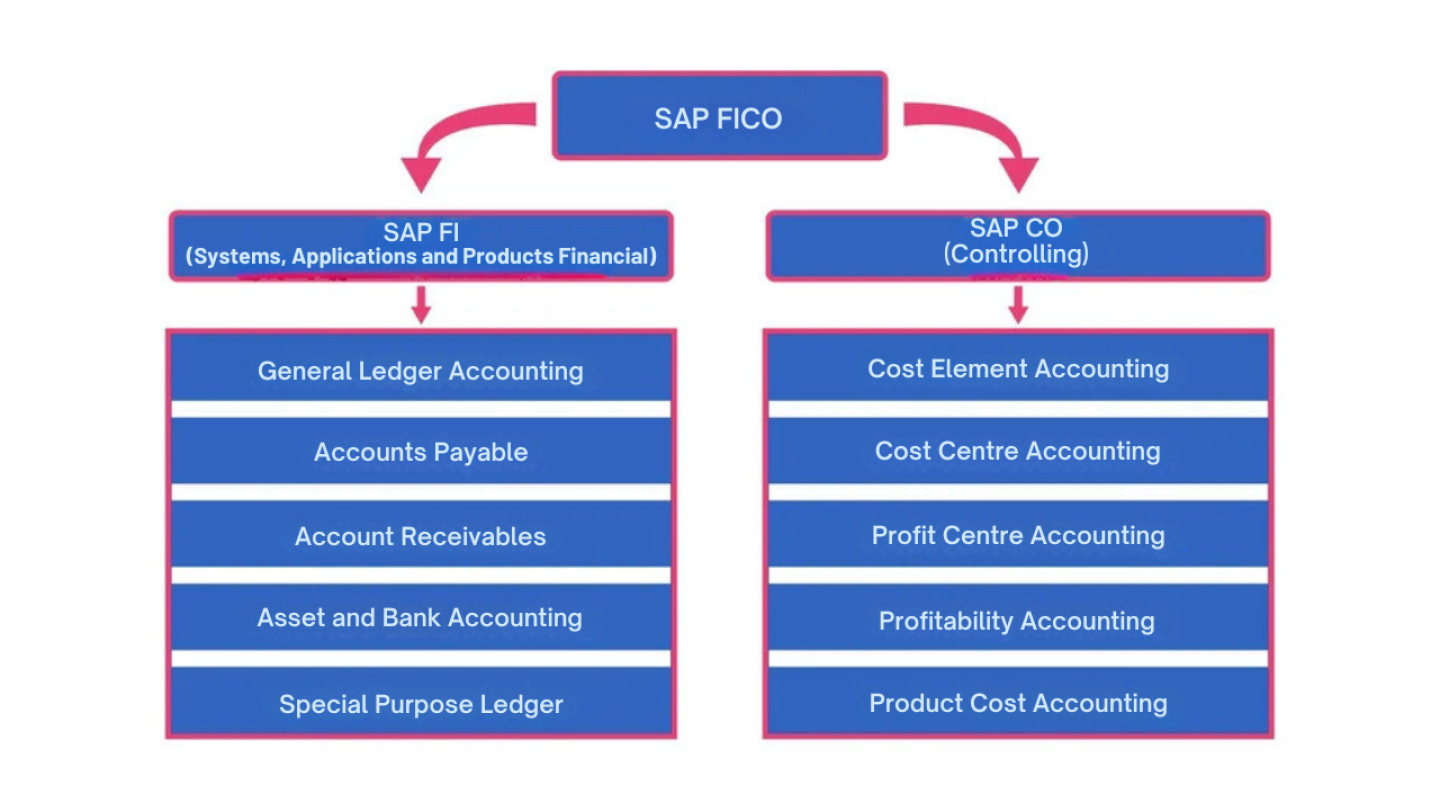 SAP FICO

SAP FI
(Systems, Applications and Products Financial)

General Ledger Accounting

Accounts Payable

Account Receivables

Asset and Bank Accounting

Special Purpose Ledger

SAP CO
(Controlling)

Cost Element Accounting

Cost Centre Accounting

Profit Centre Accounting

Profitability Accounting

Product Cost Accounting